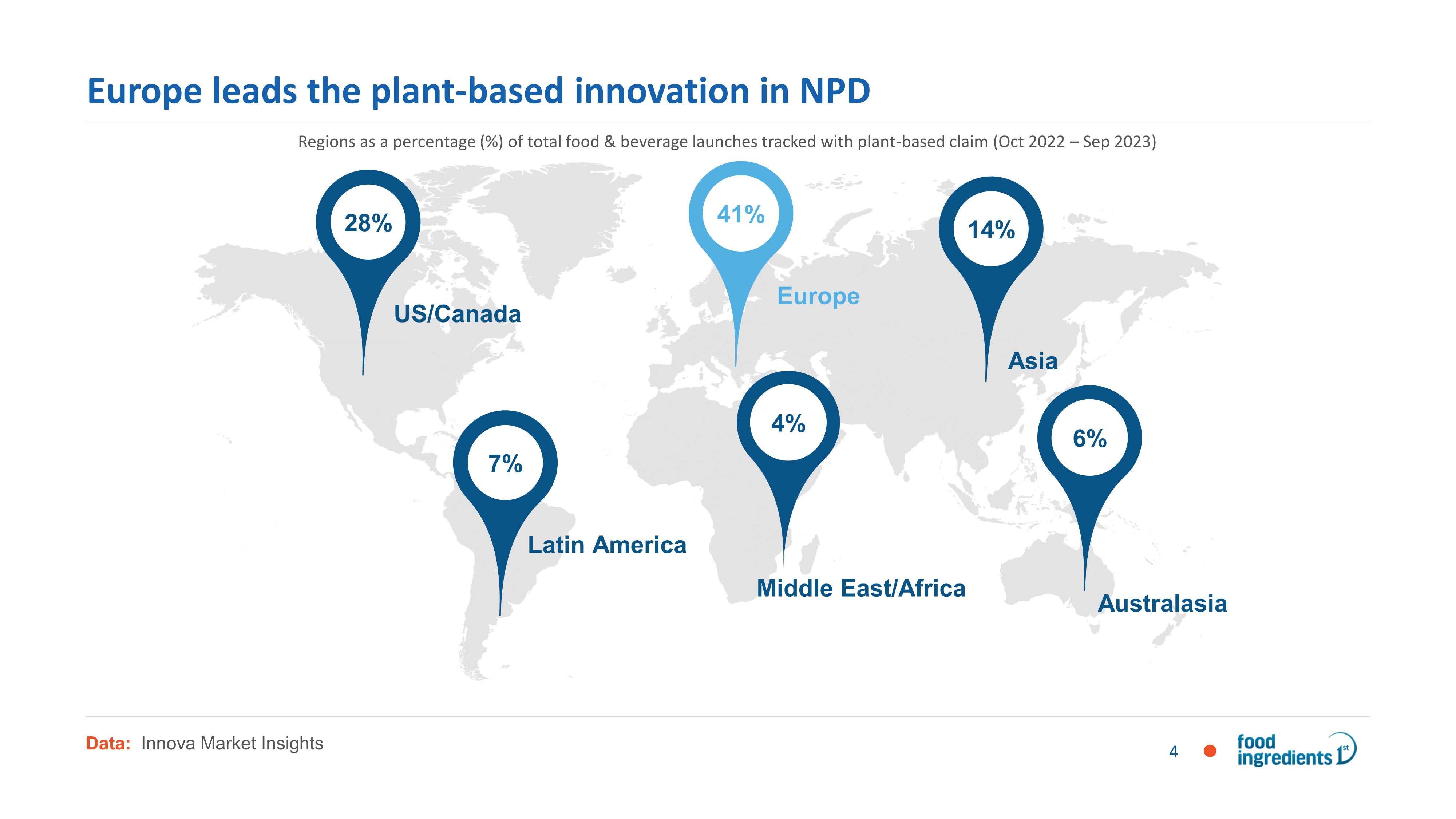 Europe leads the plant-based innovation in NPD

Regions as a percentage (%) of total food & beverage launches tracked with plant-based claim (Oct 2022 – Sep 2023)

28%

US/Canada

41%

Europe

14%

Asia

7%

Latin America

4%

Middle East/Africa

6%

Australasia

Data: Innova Market Insights

4

food ingredients 1st